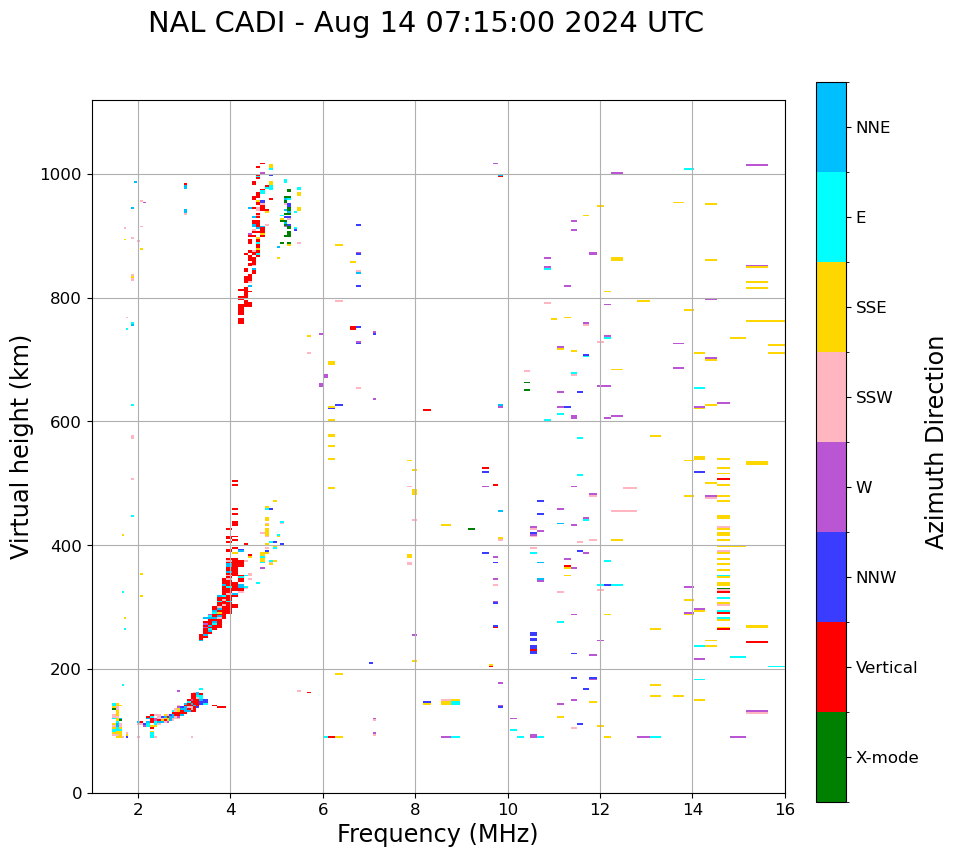 NAL CADI - Aug 14 07:15:00 2024 UTC

Virtual height (km)

1000
800
600
400
200
0

2
4
6
8
10
12
14
16

Frequency (MHz)

NNE
E
SSE
SSW
W
NNW
Vertical
X-mode

Azimuth Direction